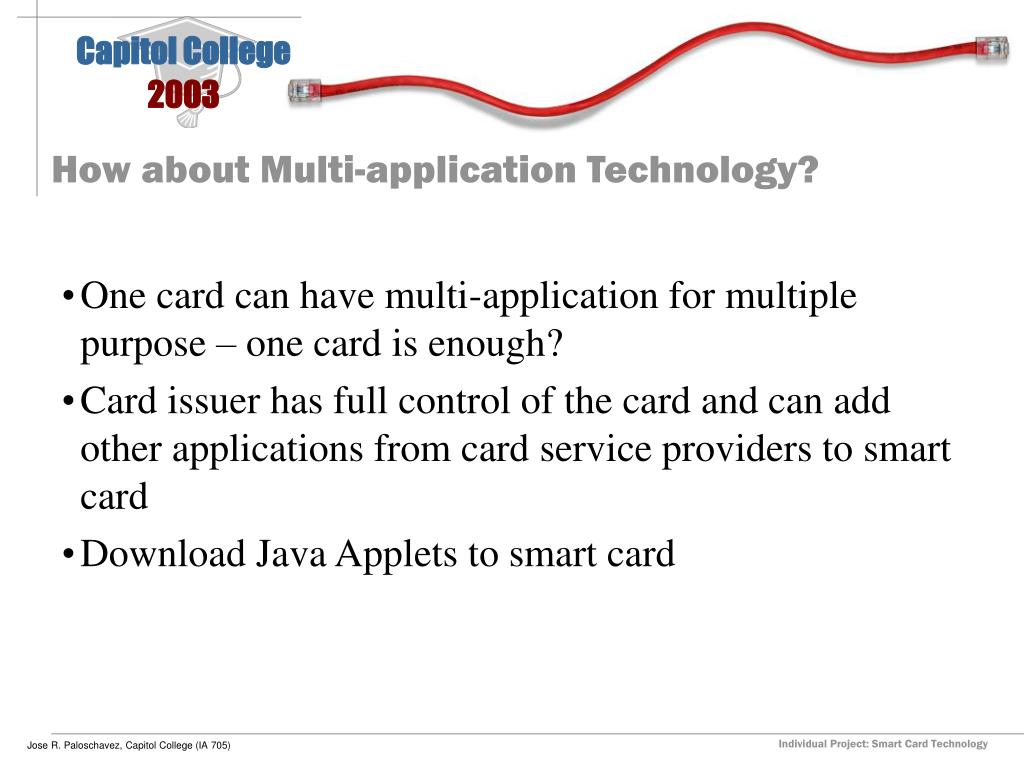 Capitol College
2003

How about Multi-application Technology?

• One card can have multi-application for multiple purpose – one card is enough?
• Card issuer has full control of the card and can add other applications from card service providers to smart card
• Download Java Applets to smart card

Jose R. Paloschavez, Capitol College (IA 705)

Individual Project: Smart Card Technology